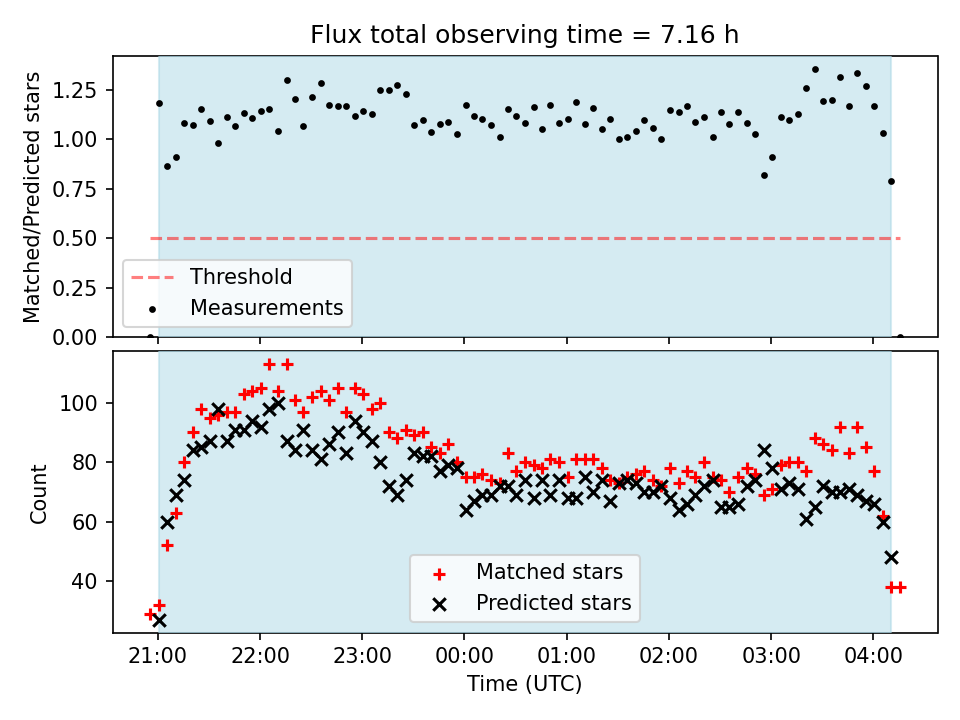 Flux total observing time = 7.16 h

Matched/Predicted stars

1.25
1.00
0.75
0.50
0.25
0.00

Threshold
Measurements

Count

100
80
60
40

Matched stars
Predicted stars

21:00 22:00 23:00 00:00 01:00 02:00 03:00 04:00

Time (UTC)